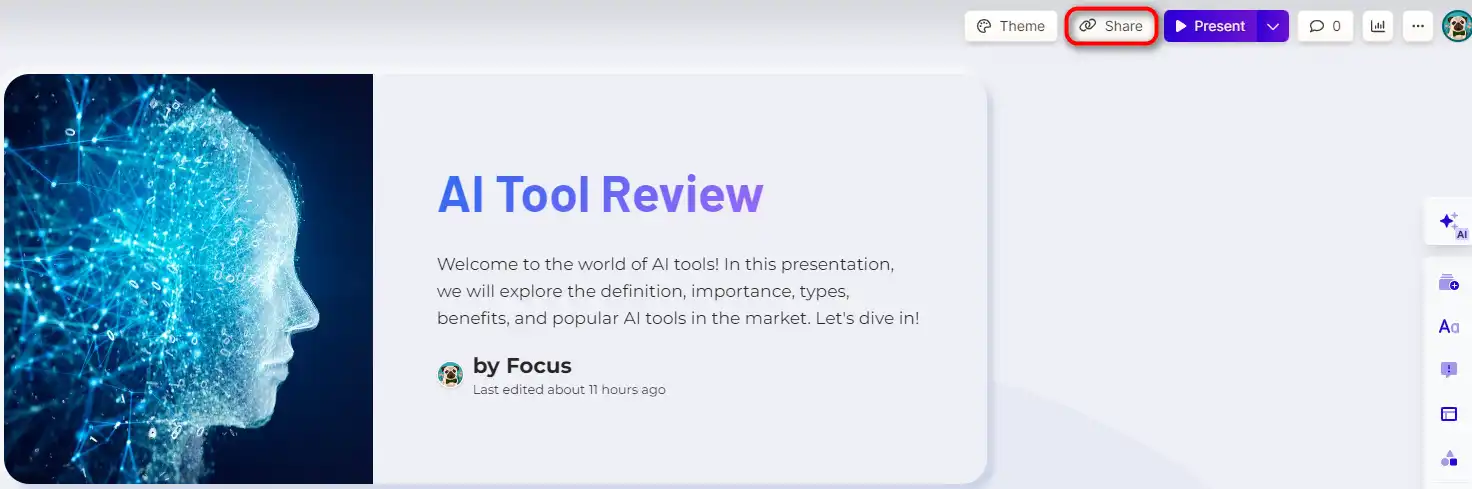 Theme Share Present 0

AI Tool Review

Welcome to the world of AI tools! In this presentation, we will explore the definition, importance, types, benefits, and popular AI tools in the market. Let's dive in!

by Focus
Last edited about 11 hours ago

AI

Aa